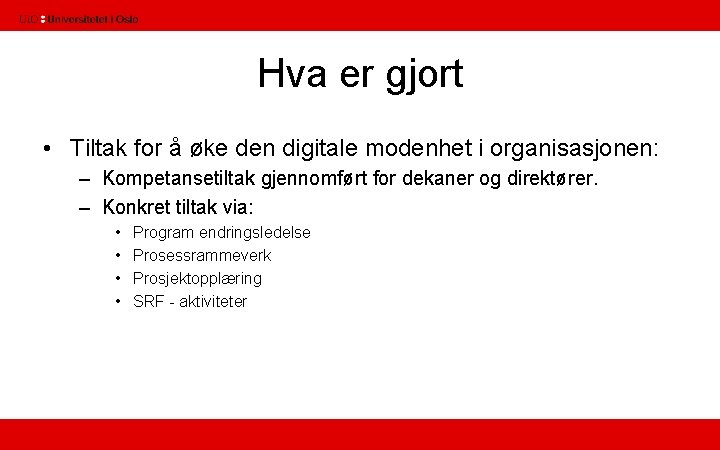 UiO : Universitetet i Oslo

Hva er gjort

• Tiltak for å øke den digitale modenhet i organisasjonen:
– Kompetansetiltak gjennomført for dekaner og direktører.
– Konkret tiltak via:
• Program endringsledelse
• Prosessrammeverk
• Prosjektopplæring
• SRF - aktiviteter